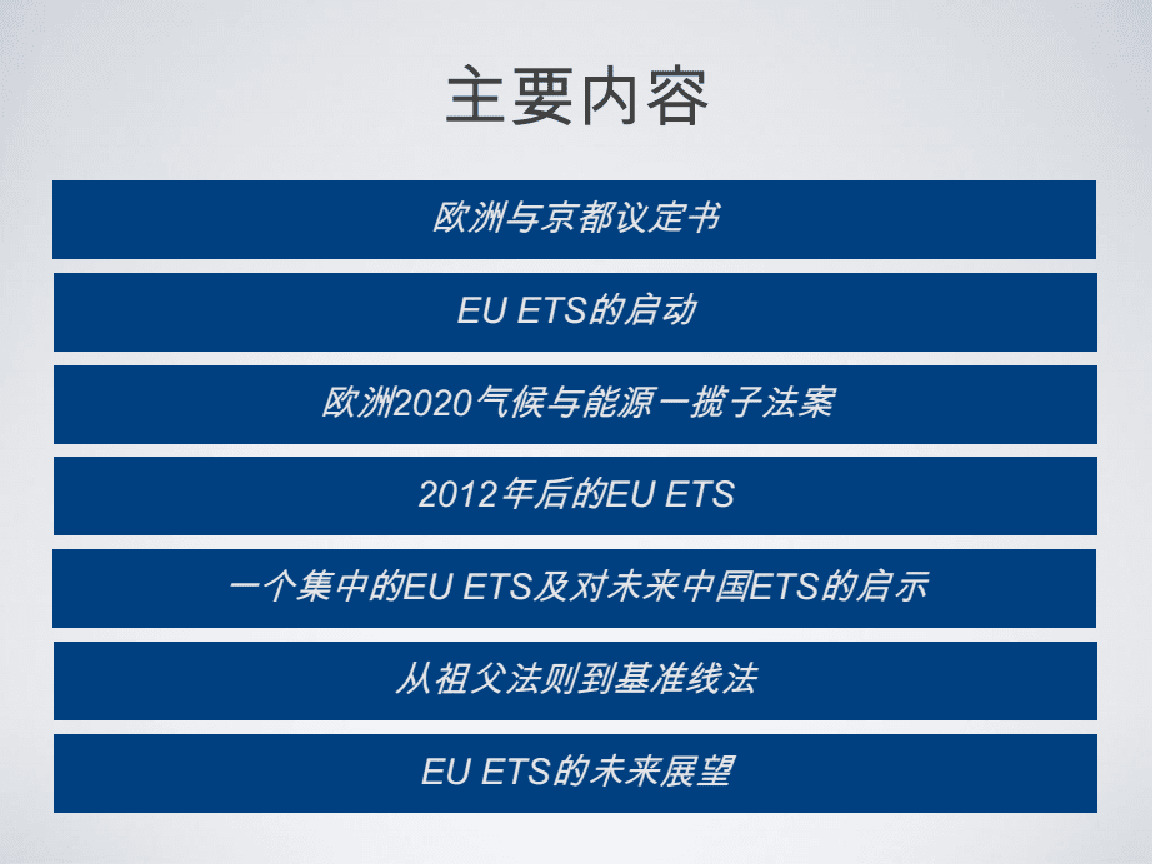 主要内容

欧洲与京都议定书

EU ETS的启动

欧洲2020气候与能源一揽子法案

2012年后的EU ETS

一个集中的EU ETS及对未来中国ETS的启示

从祖父法则到基准线法

EU ETS的未来展望